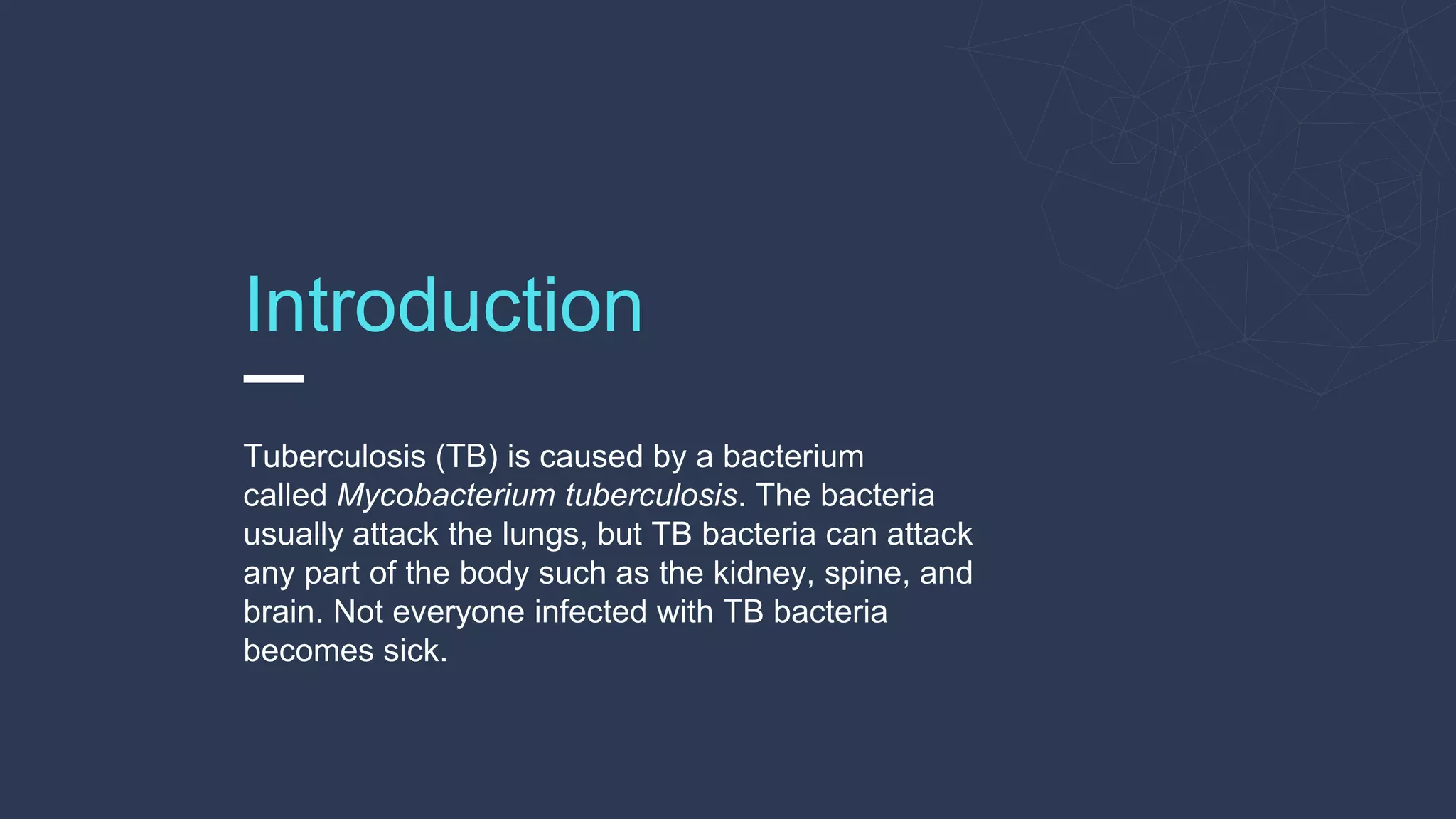 Introduction

Tuberculosis (TB) is caused by a bacterium called Mycobacterium tuberculosis. The bacteria usually attack the lungs, but TB bacteria can attack any part of the body such as the kidney, spine, and brain. Not everyone infected with TB bacteria becomes sick.